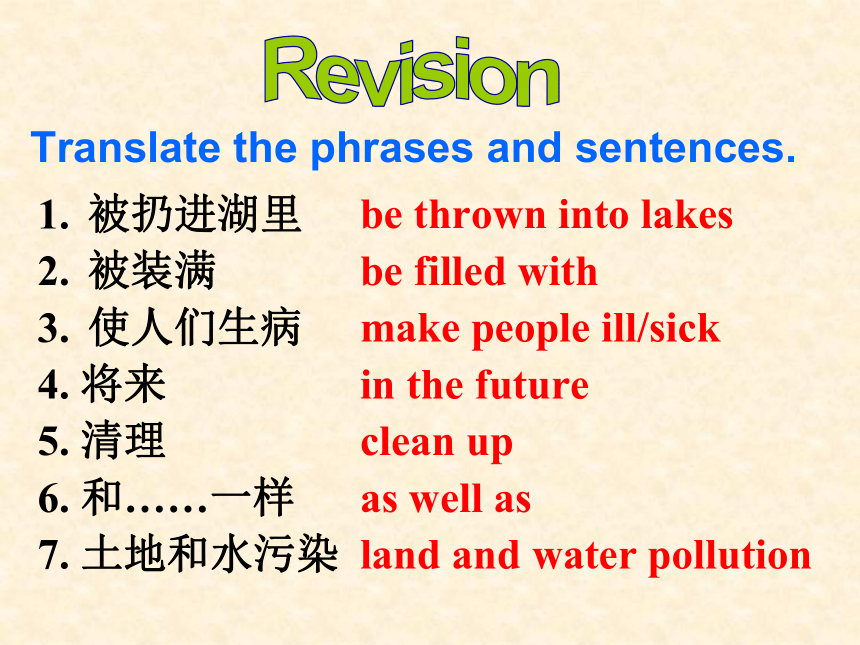 Revision

Translate the phrases and sentences.

1. 被扔进湖里 be thrown into lakes
2. 被装满 be filled with
3. 使人们生病 make people ill/sick
4. 将来 in the future
5. 清理 clean up
6. 和……一样 as well as
7. 土地和水污染 land and water pollution